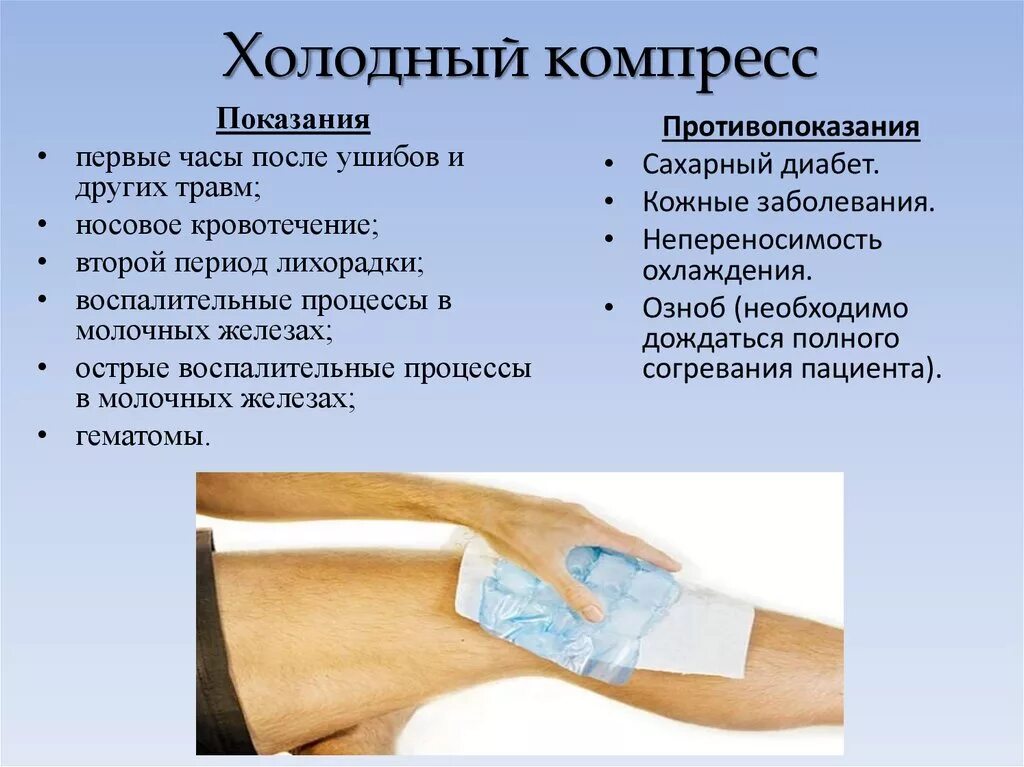 Холодный компресс

Показания
• первые часы после ушибов и других травм;
• носовое кровотечение;
• второй период лихорадки;
• воспалительные процессы в молочных железах;
• острые воспалительные процессы в молочных железах;
• гематомы.

Противопоказания
• Сахарный диабет.
• Кожные заболевания.
• Непереносимость охлаждения.
• Озноб (необходимо дождаться полного согревания пациента).